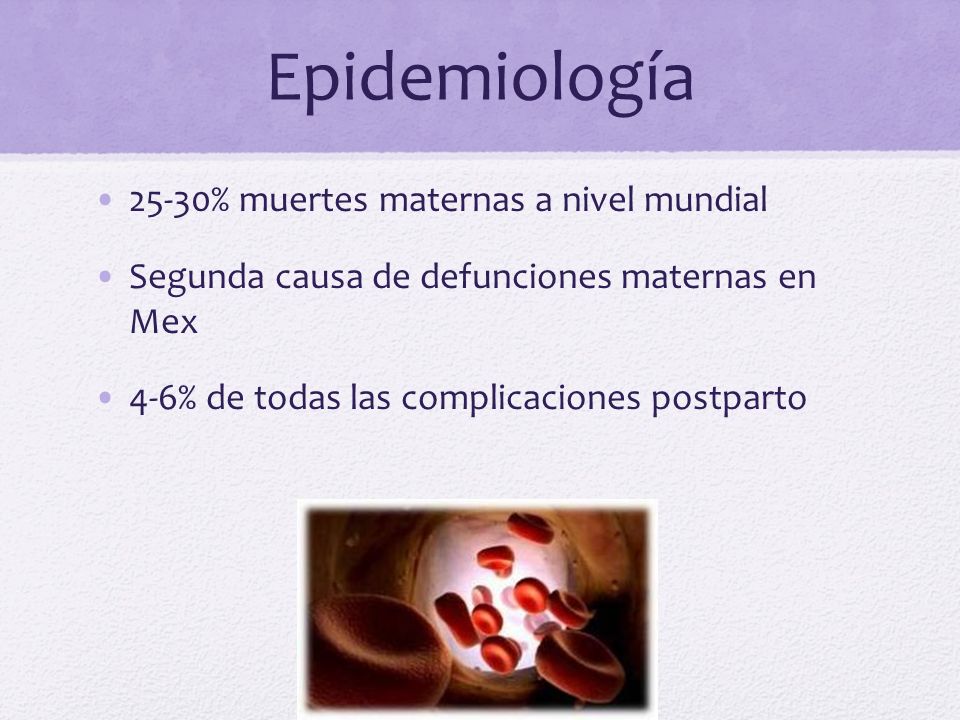 Epidemiología

• 25-30% muertes maternas a nivel mundial

• Segunda causa de defunciones maternas en Mex

• 4-6% de todas las complicaciones postparto